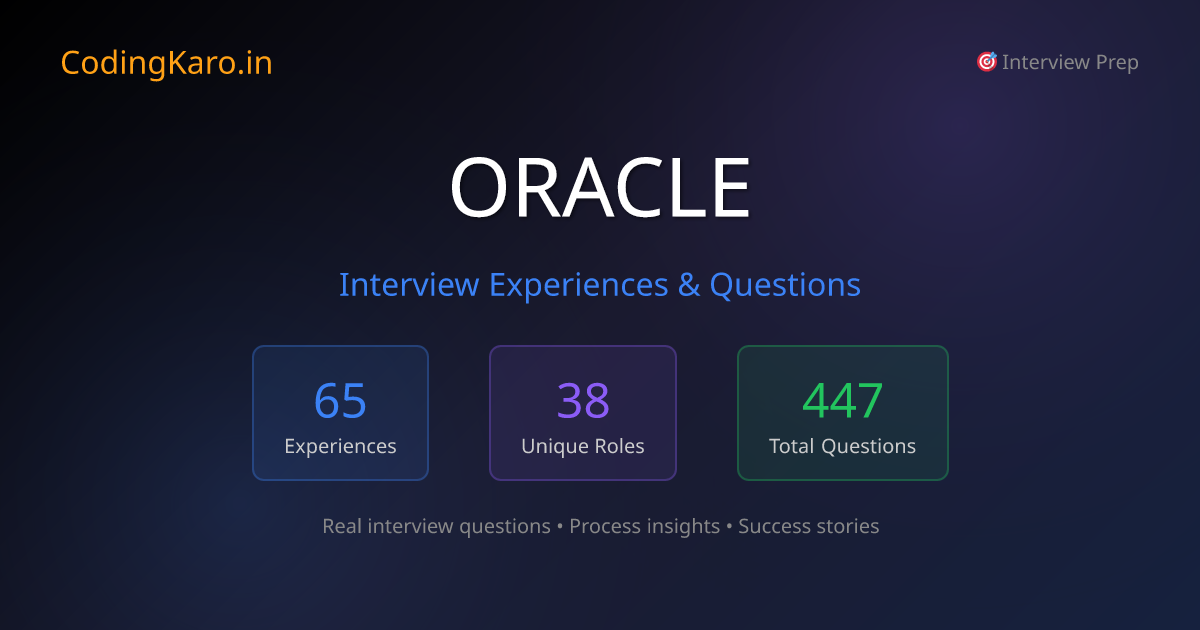 CodingKaro.in

🎯 Interview Prep

ORACLE

Interview Experiences & Questions

65
Experiences

38
Unique Roles

447
Total Questions

Real interview questions • Process insights • Success stories